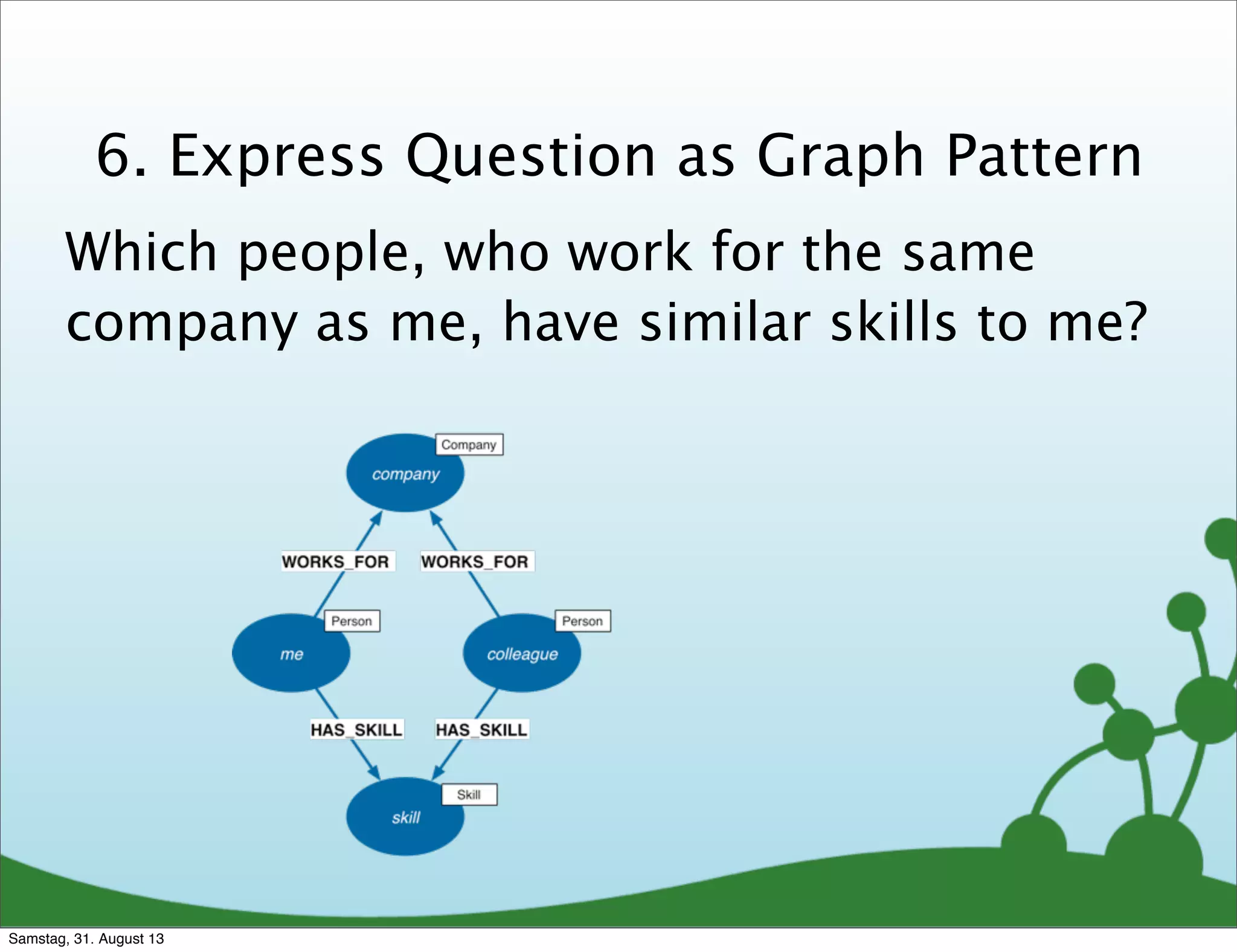 6. Express Question as Graph Pattern

Which people, who work for the same company as me, have similar skills to me?

Company
company

WORKS_FOR
WORKS_FOR

Person
me

Person
colleague

HAS_SKILL
HAS_SKILL

Skill
skill

Samstag, 31. August 13